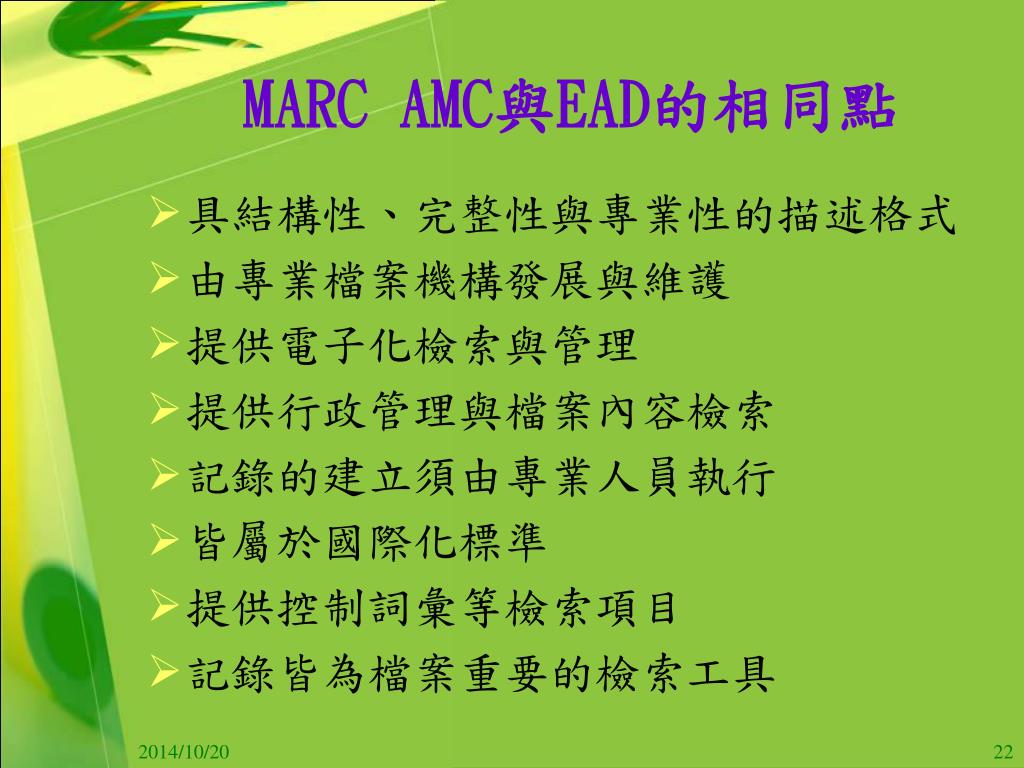 MARC AMC與EAD的相同點

➢具結構性、完整性與專業性的描述格式
➢由專業檔案機構發展與維護
➢提供電子化檢索與管理
➢提供行政管理與檔案內容檢索
➢記錄的建立須由專業人員執行
➢皆屬於國際化標準
➢提供控制詞彙等檢索項目
➢記錄皆為檔案重要的檢索工具

2014/10/20

22